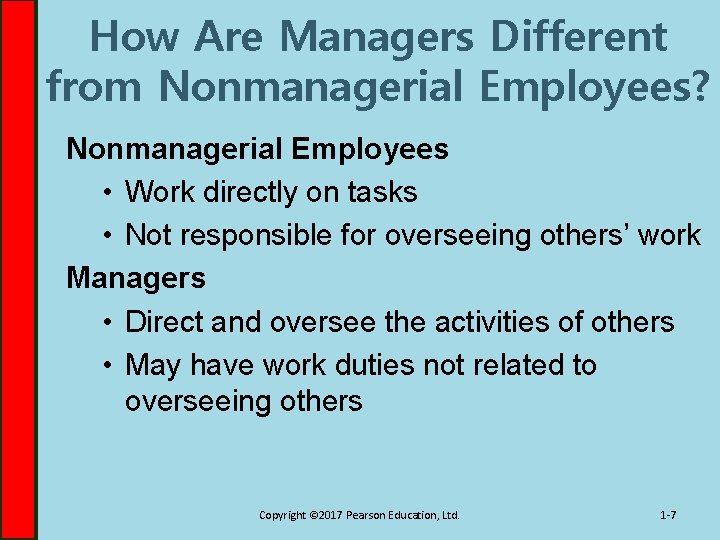 How Are Managers Different from Nonmanagerial Employees?

Nonmanagerial Employees

• Work directly on tasks

• Not responsible for overseeing others’ work

Managers

• Direct and oversee the activities of others

• May have work duties not related to overseeing others

Copyright ©2017 Pearson Education, Ltd.

1-7